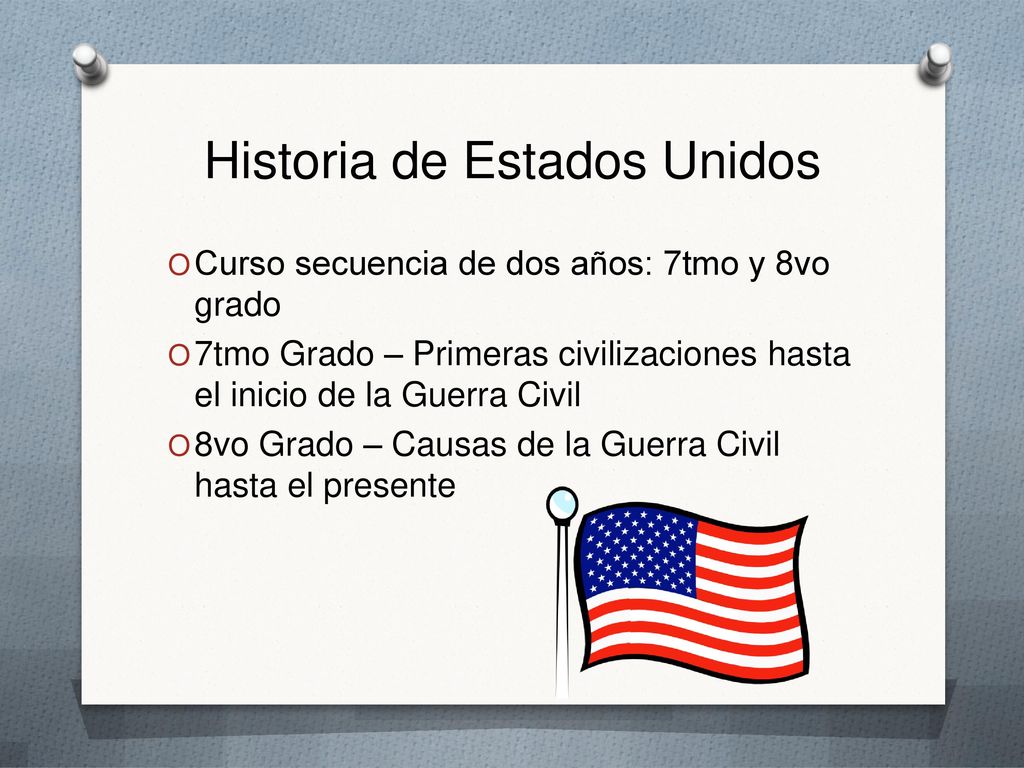 Historia de Estados Unidos

O Curso secuencia de dos años: 7tmo y 8vo grado

O 7tmo Grado – Primeras civilizaciones hasta el inicio de la Guerra Civil

O 8vo Grado – Causas de la Guerra Civil hasta el presente